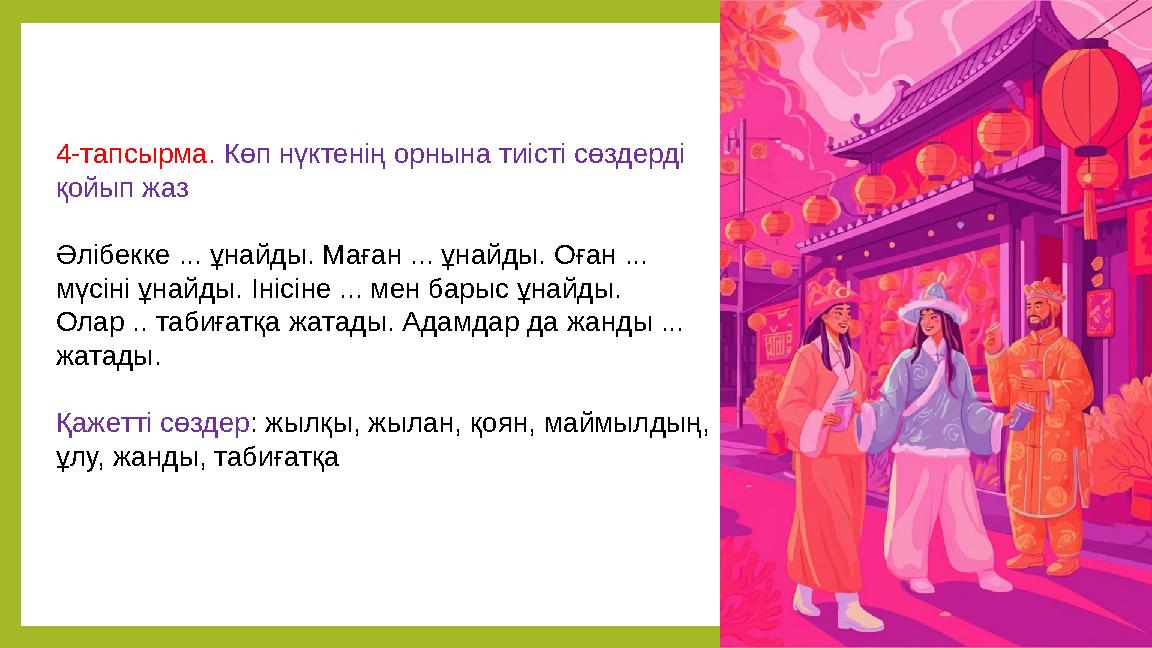 4-тапсырма. Көп нүктенің орнына тиісті сөздерді қойып жаз

Әлібекке ... ұнайды. Маған ... ұнайды. Оған ... мүсіні ұнайды. Інісіне ... мен барыс ұнайды. Олар .. табиғатқа жатады. Адамдар да жанды ... жатады.

Қажетті сөздер: жылқы, жылан, қоян, маймылдың, ұлу, жанды, табиғатқа